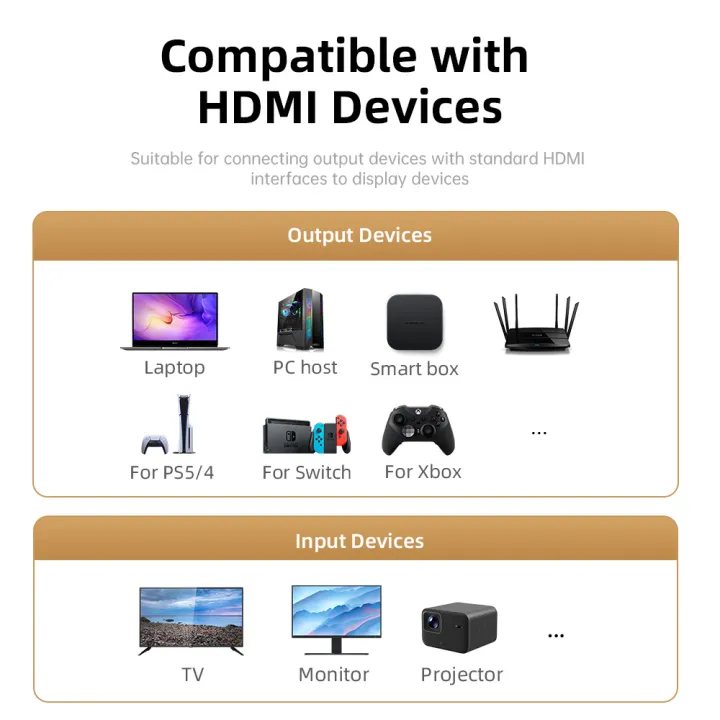 Compatible with HDMI Devices

Suitable for connecting output devices with standard HDMI interfaces to display devices

Output Devices

Laptop

PC host

Smart box

For PS5/4

For Switch

For Xbox

...

Input Devices

TV

Monitor

Projector

...